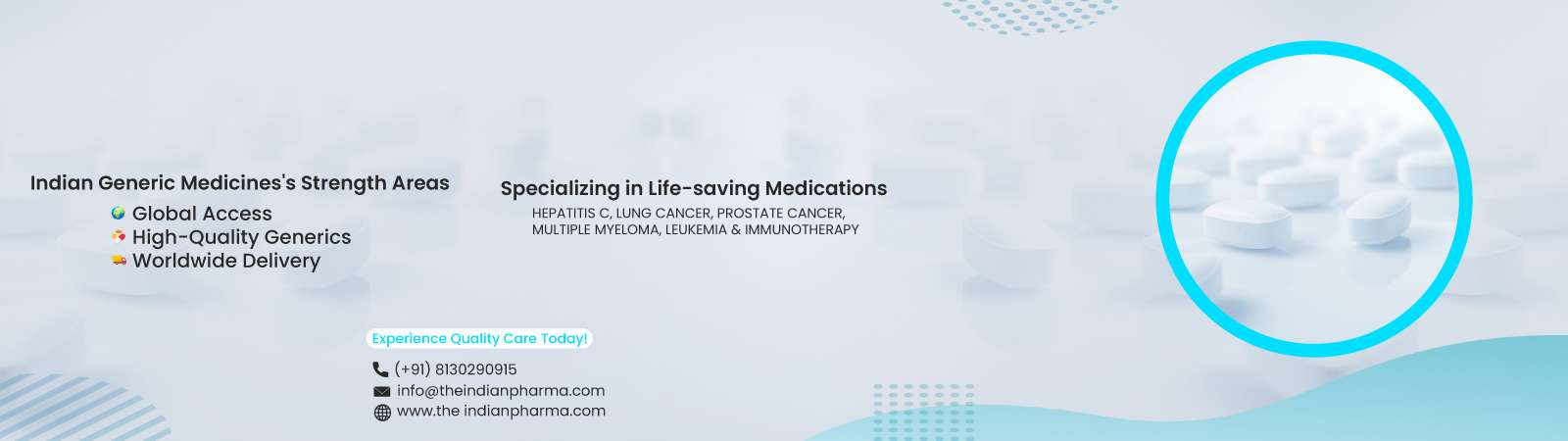 Indian Generic Medicines's Strength Areas
Global Access
High-Quality Generics
Worldwide Delivery

Specializing in Life-saving Medications
HEPATITIS C, LUNG CANCER, PROSTATE CANCER, MULTIPLE MYELOMA, LEUKEMIA & IMMUNOTHERAPY

Experience Quality Care Today!
(+91) 8130290915
info@theindianpharma.com
www.the indianpharma.com